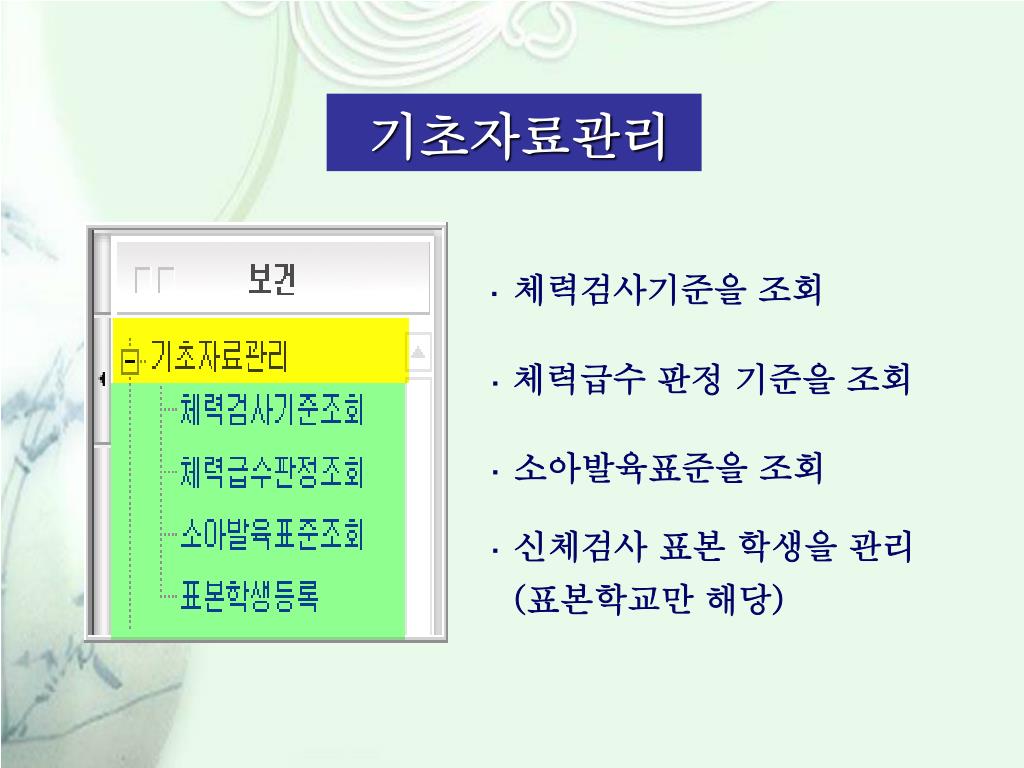 기초자료관리

보건

기초자료관리
체력검사기준조회
체력급수판정조회
소아발육표준조회
표본학생등록

· 체력검사기준을 조회

· 체력급수 판정 기준을 조회

· 소아발육표준을 조회

· 신체검사 표본 학생을 관리 (표본학교만 해당)